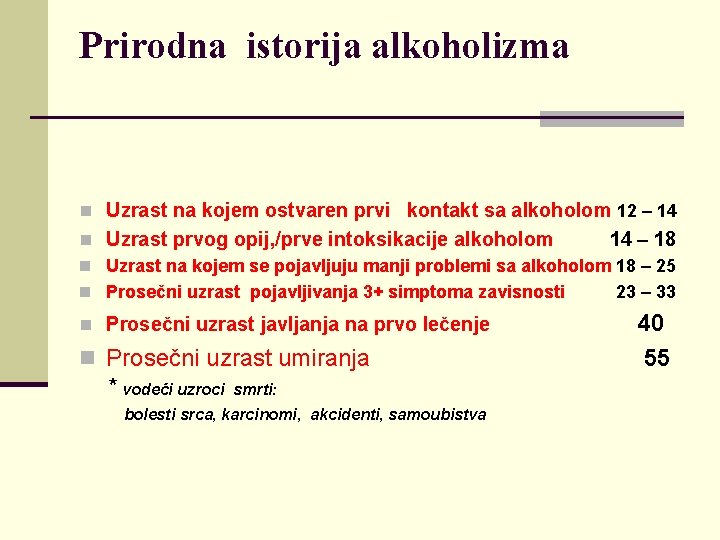 Prirodna istorija alkoholizma

Uzrast na kojem ostvaren prvi kontakt sa alkoholom 12 – 14
Uzrast prvog opij,/prve intoksikacije alkoholom 14 – 18
Uzrast na kojem se pojavljuju manji problemi sa alkoholom 18 – 25
Prosečni uzrast pojavljivanja 3+ simptoma zavisnosti 23 – 33
Prosečni uzrast javljanja na prvo lečenje 40
Prosečni uzrast umiranja 55
* vodeći uzroci smrti:
bolesti srca, karcinomi, akcidenti, samoubistva